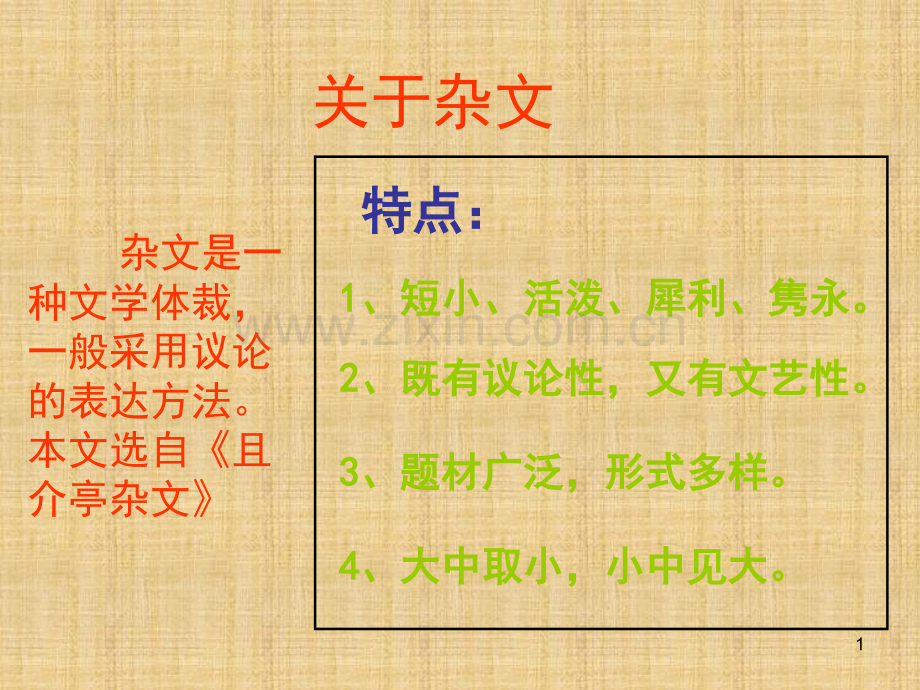 关于杂文

杂文是一种文学体裁，一般采用议论的表达方法。本文选自《且介亭杂文》

特点：

1、短小、活泼、犀利、隽永。

2、既有议论性，又有文艺性。

3、题材广泛，形式多样。

4、大中取小，小中见大。

www.zixin.com.cn

1